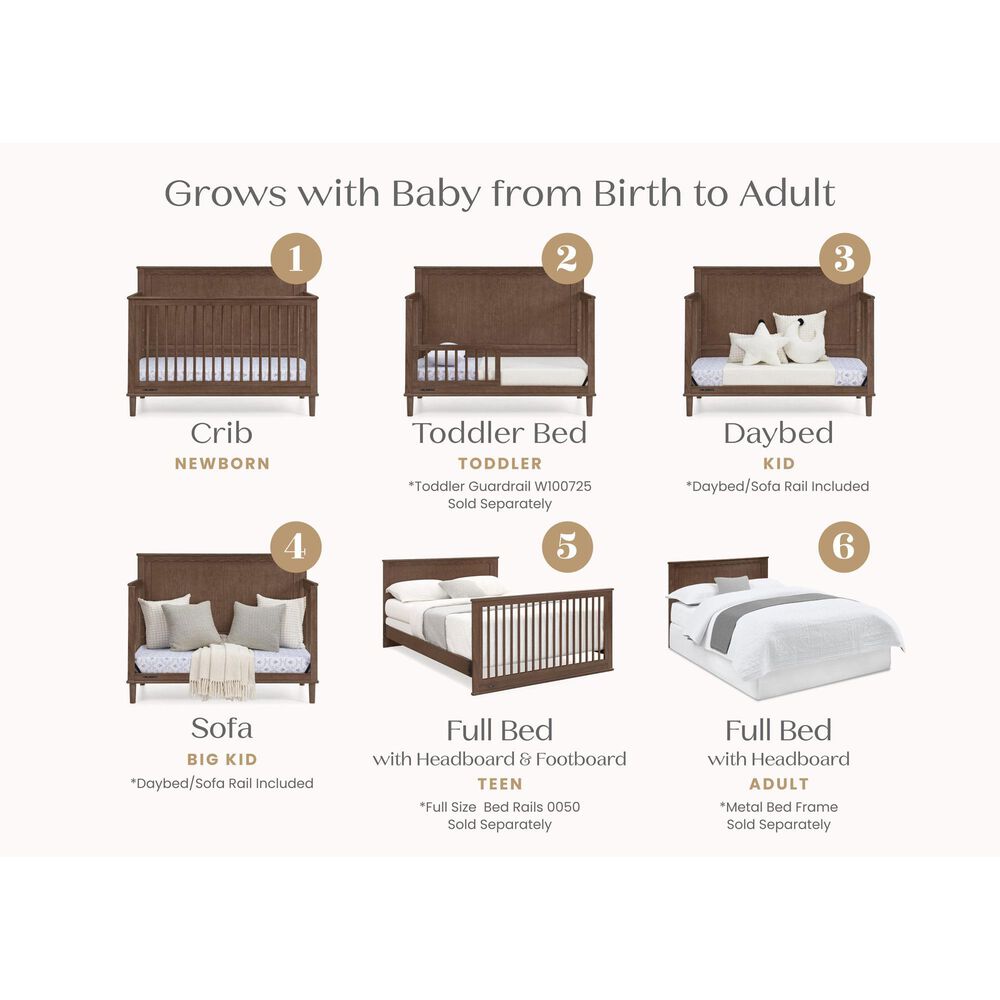 Grows with Baby from Birth to Adult

1

Crib
NEWBORN

2

Toddler Bed
TODDLER
*Toddler Guardrail W100725 Sold Separately

3

Daybed
KID
*Daybed/Sofa Rail Included

4

Sofa
BIG KID
*Daybed/Sofa Rail Included

5

Full Bed
with Headboard & Footboard
TEEN
*Full Size Bed Rails 0050 Sold Separately

6

Full Bed
with Headboard
ADULT
*Metal Bed Frame Sold Separately